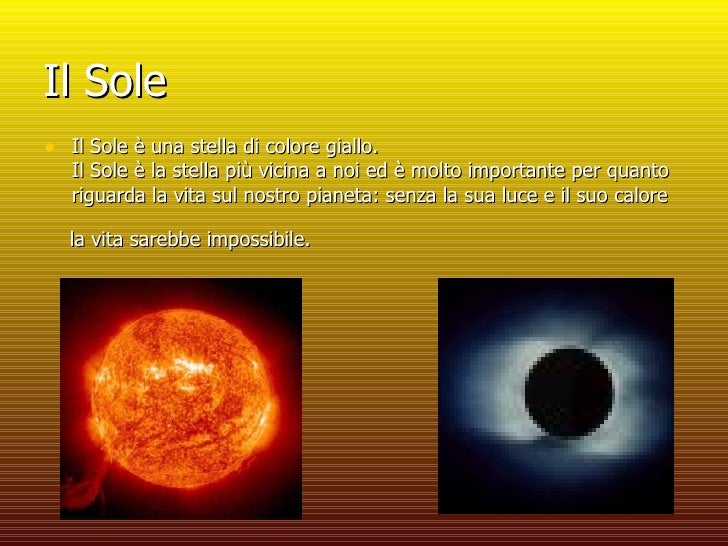 Il Sole

• Il Sole è una stella di colore giallo.
Il Sole è la stella più vicina a noi ed è molto importante per quanto riguarda la vita sul nostro pianeta: senza la sua luce e il suo calore

la vita sarebbe impossibile.